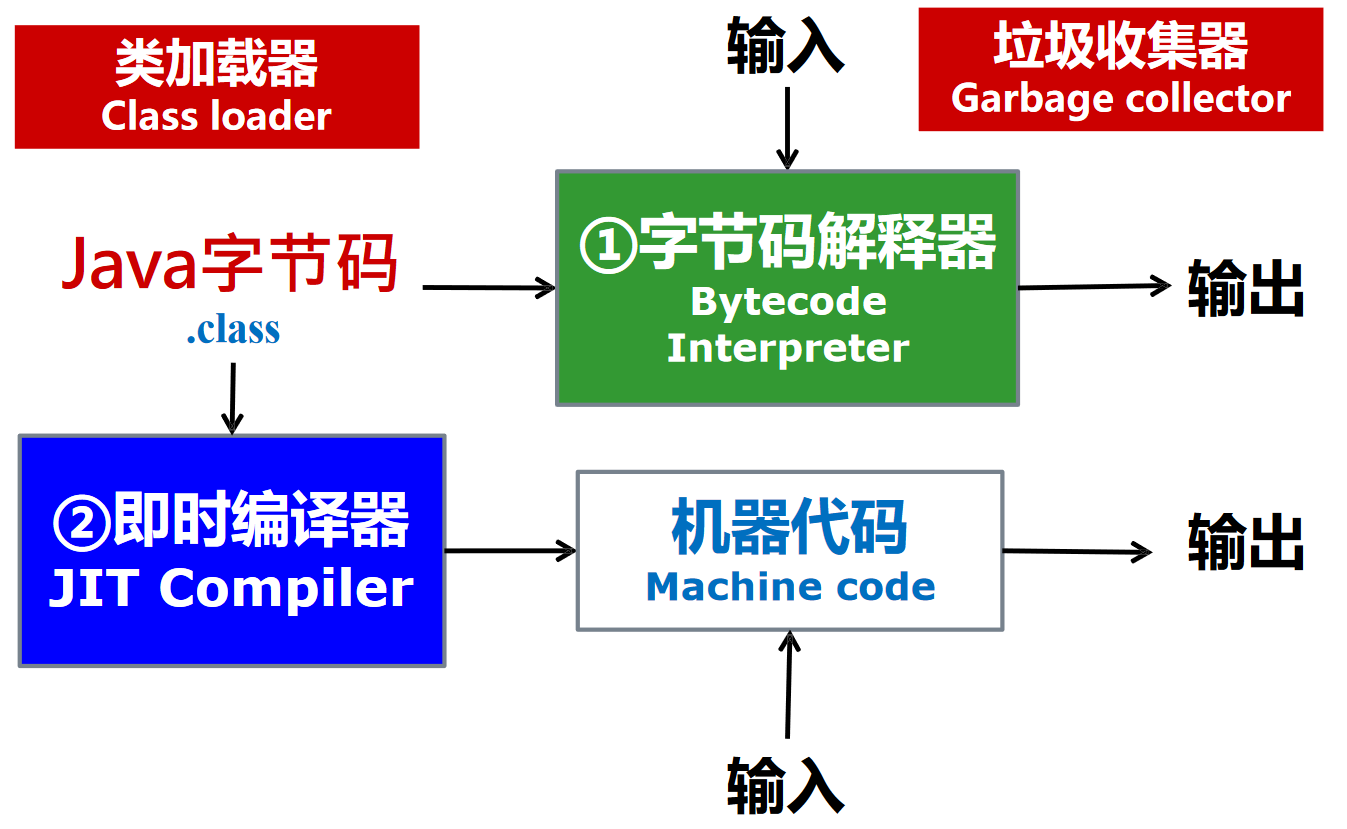 类加载器
Class loader

输入

垃圾收集器
Garbage collector

Java字节码
.class

①字节码解释器
Bytecode Interpreter

输出

②即时编译器
JIT Compiler

机器代码
Machine code

输出

输入